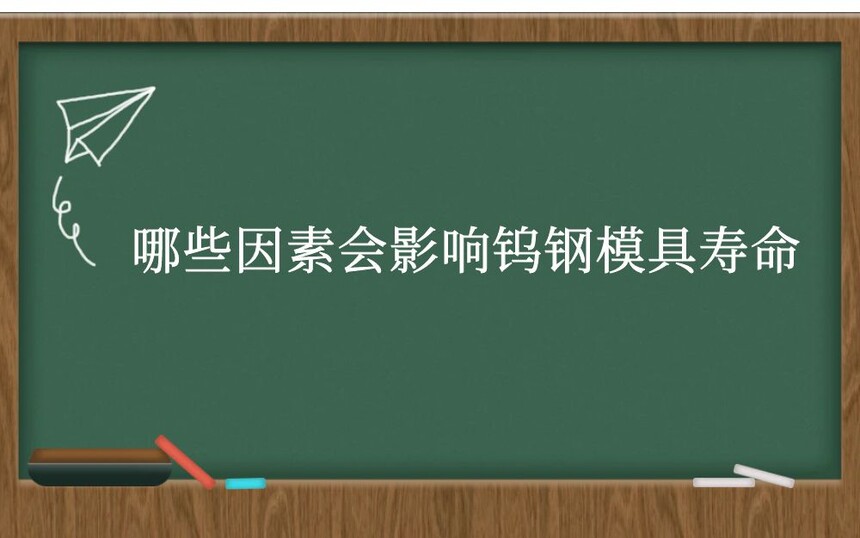 哪些因素会影响钨钢模具寿命